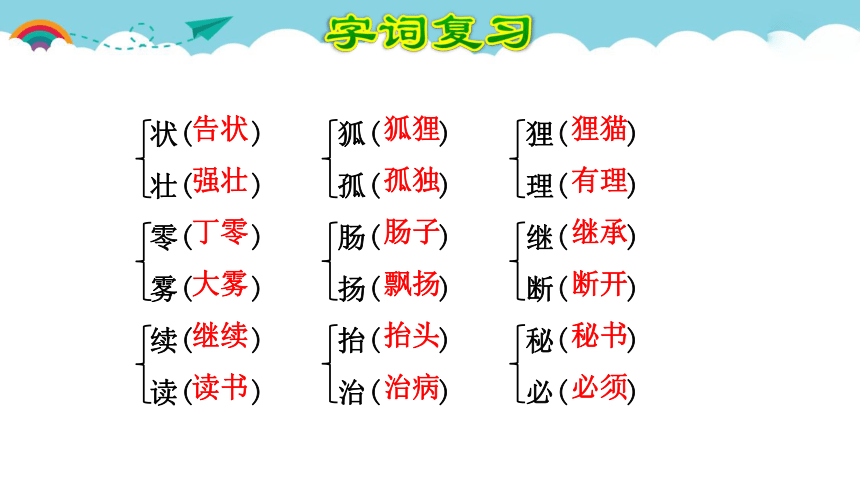 字词复习

状(告状)
壮(强壮)

零(丁零)
雾(大雾)

续(继续)
读(读书)

狐(狐狸)
孤(孤独)

肠(肠子)
扬(飘扬)

抬(抬头)
治(治病)

狸(狸猫)
理(有理)

继(继承)
断(断开)

秘(秘书)
必(必须)